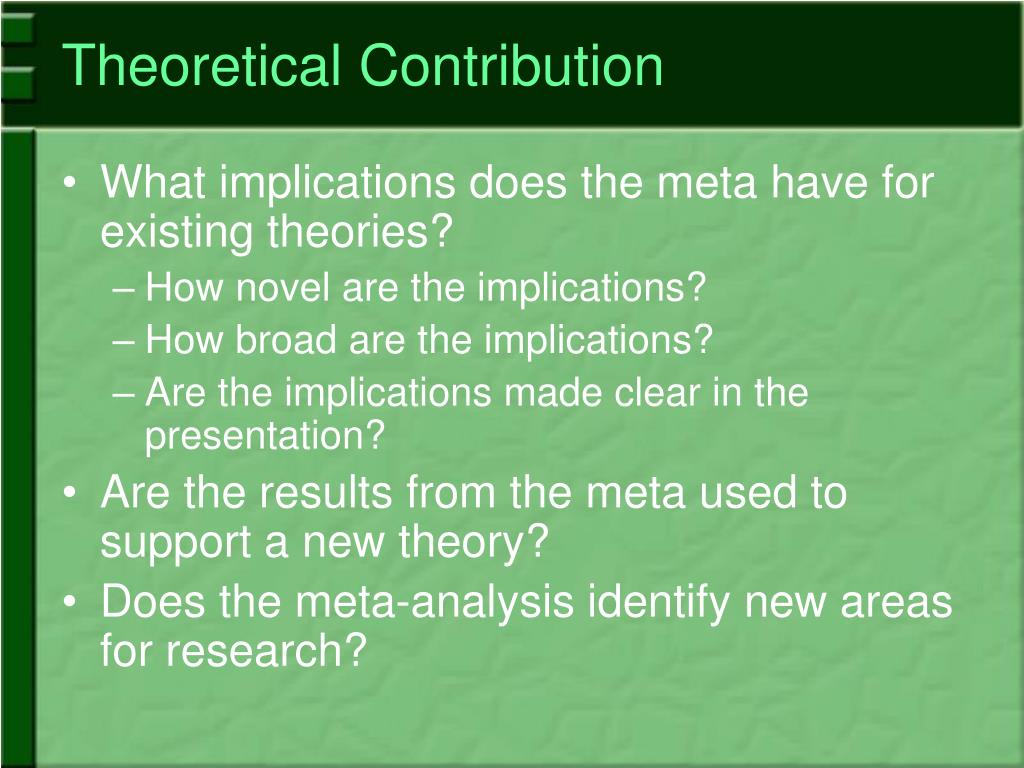 Theoretical Contribution

• What implications does the meta have for existing theories?
– How novel are the implications?
– How broad are the implications?
– Are the implications made clear in the presentation?
• Are the results from the meta used to support a new theory?
• Does the meta-analysis identify new areas for research?